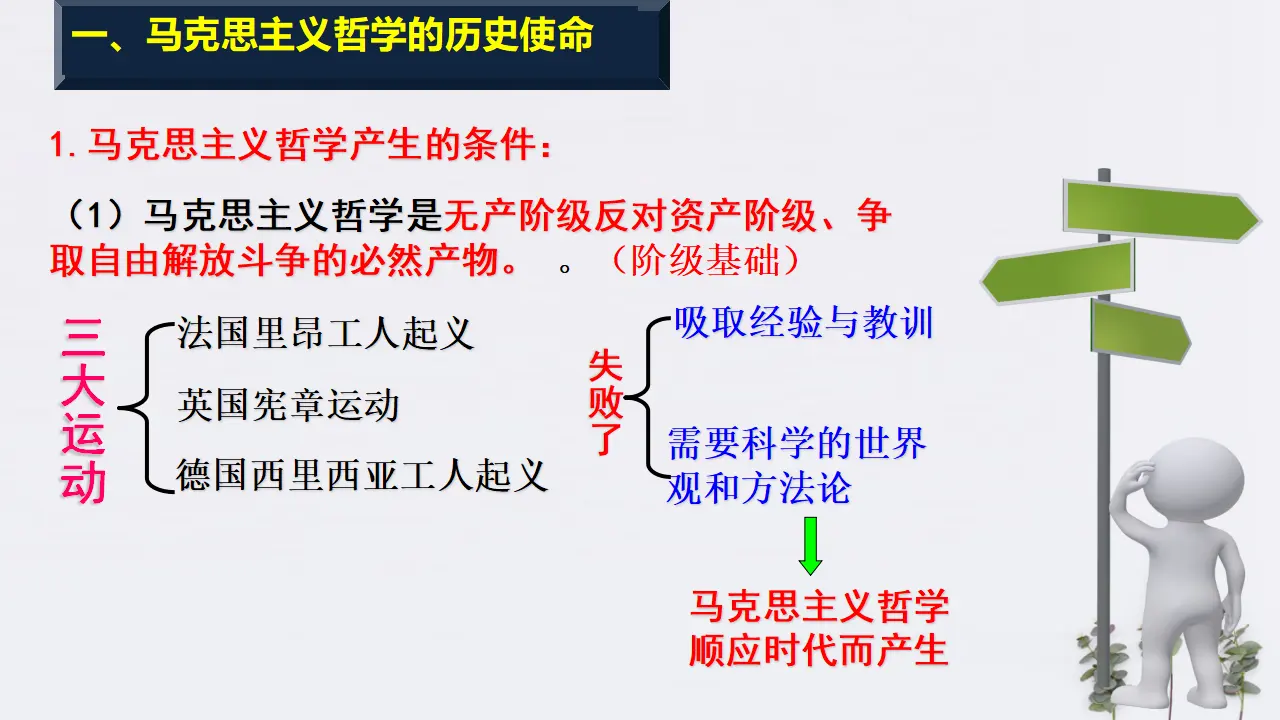 一、马克思主义哲学的历史使命

1. 马克思主义哲学产生的条件：

（1）马克思主义哲学是无产阶级反对资产阶级、争取自由解放斗争的必然产物。 。（阶级基础）

三大运动

法国里昂工人起义

英国宪章运动

德国西里西亚工人起义

失败了

吸取经验与教训

需要科学的世界观和方法论

马克思主义哲学顺应时代而产生